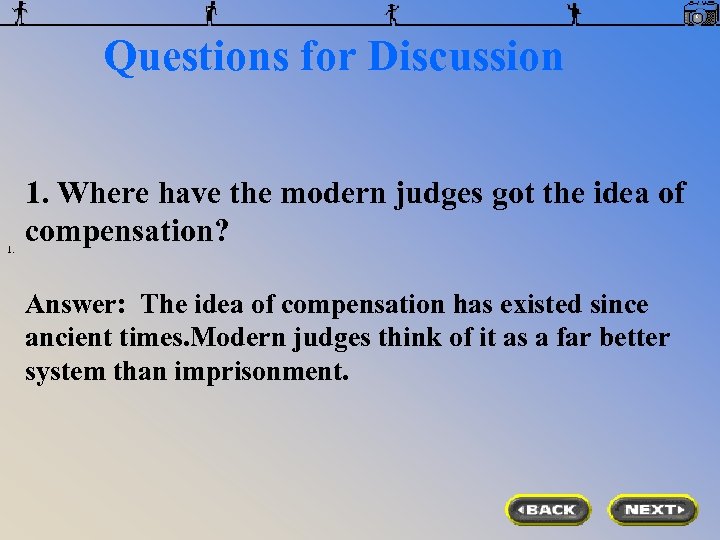 Questions for Discussion

1. Where have the modern judges got the idea of compensation?

1.

Answer: The idea of compensation has existed since ancient times.Modern judges think of it as a far better system than imprisonment.

BACK

NEXT